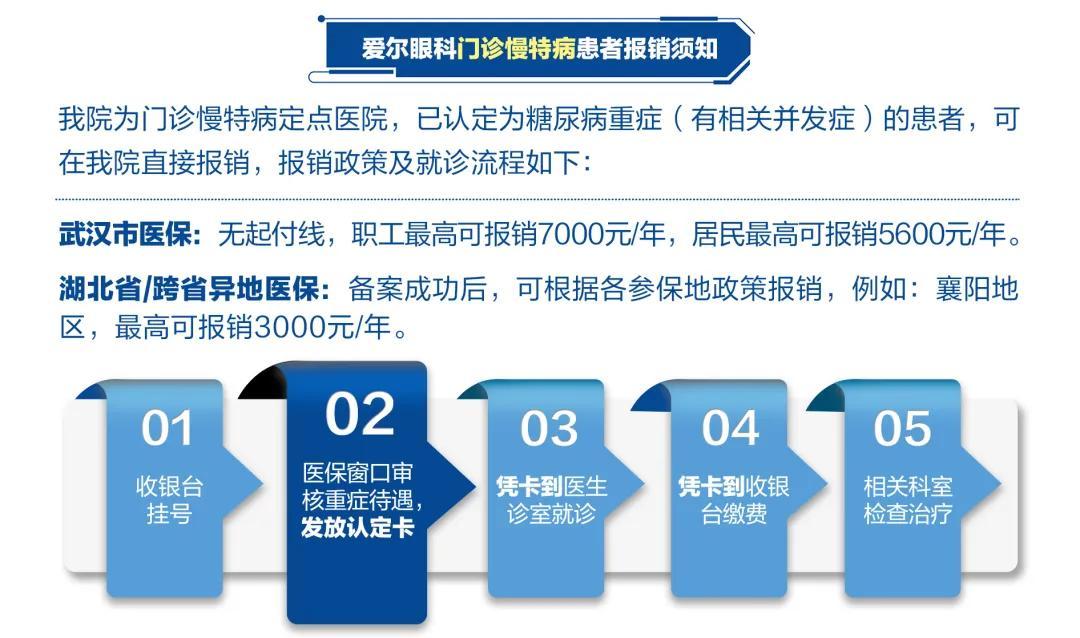 爱尔眼科门诊慢特病患者报销须知

我院为门诊慢特病定点医院，已认定为糖尿病重症（有相关并发症）的患者，可在我院直接报销，报销政策及就诊流程如下：

武汉市医保：无起付线，职工最高可报销7000元/年，居民最高可报销5600元/年。

湖北省/跨省异地医保：备案成功后，可根据各参保地政策报销，例如：襄阳地区，最高可报销3000元/年。

01
收银台挂号

02
医保窗口审核重症待遇，发放认定卡

03
凭卡到医生诊室就诊

04
凭卡到收银台缴费

05
相关科室检查治疗